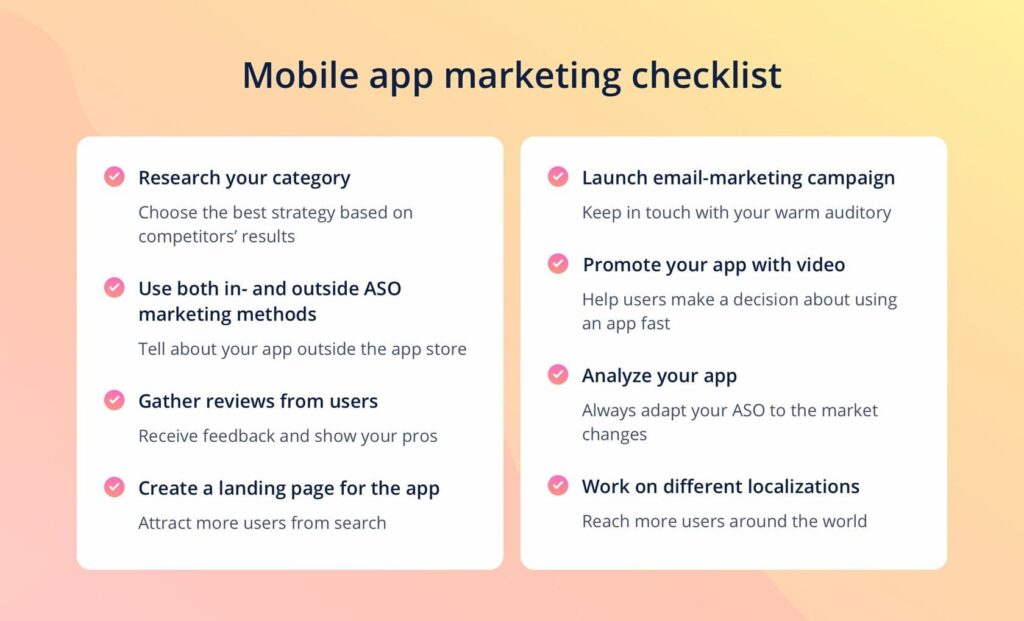 Mobile app marketing checklist

Research your category
Choose the best strategy based on competitors' results

Use both in- and outside ASO marketing methods
Tell about your app outside the app store

Gather reviews from users
Receive feedback and show your pros

Create a landing page for the app
Attract more users from search

Launch email-marketing campaign
Keep in touch with your warm auditory

Promote your app with video
Help users make a decision about using an app fast

Analyze your app
Always adapt your ASO to the market changes

Work on different localizations
Reach more users around the world